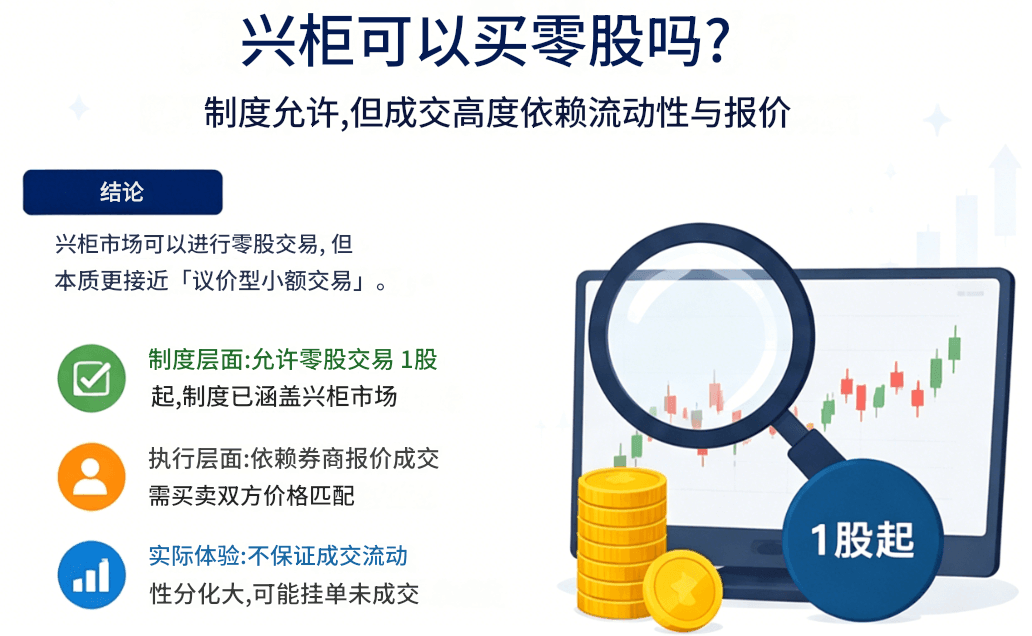 兴柜可以买零股吗?

制度允许,但成交高度依赖流动性与报价

结论

兴柜市场可以进行零股交易, 但本质更接近「议价型小额交易」。

制度层面:允许零股交易 1股起,制度已涵盖兴柜市场

执行层面:依赖券商报价成交需买卖双方价格匹配

实际体验:不保证成交流动性分化大,可能挂单未成交

1股起